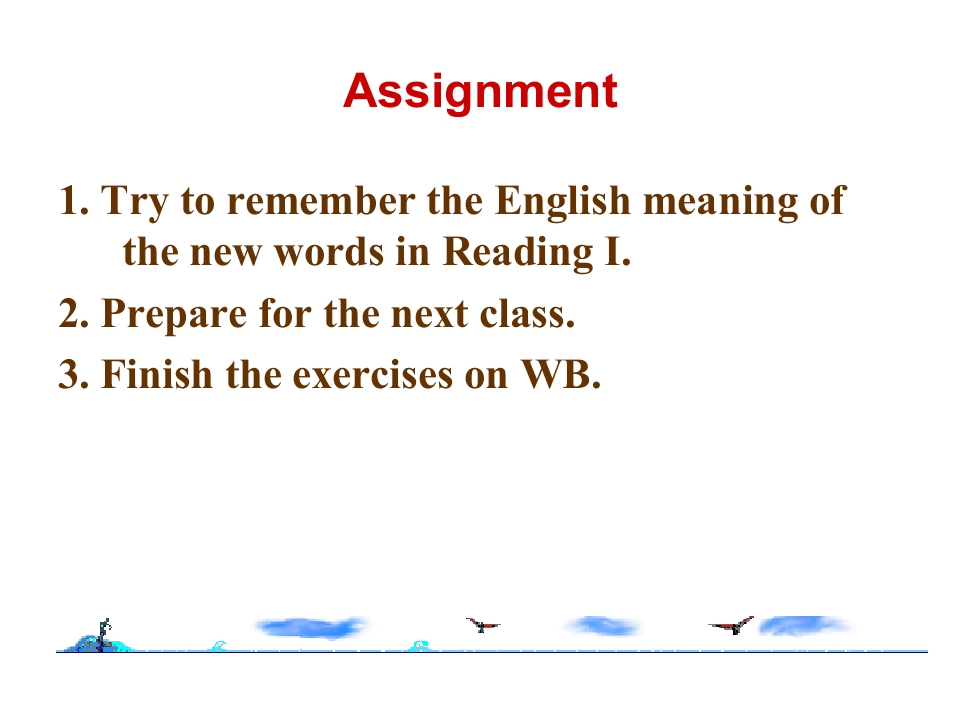 Assignment

1. Try to remember the English meaning of the new words in Reading I.

2. Prepare for the next class.

3. Finish the exercises on WB.